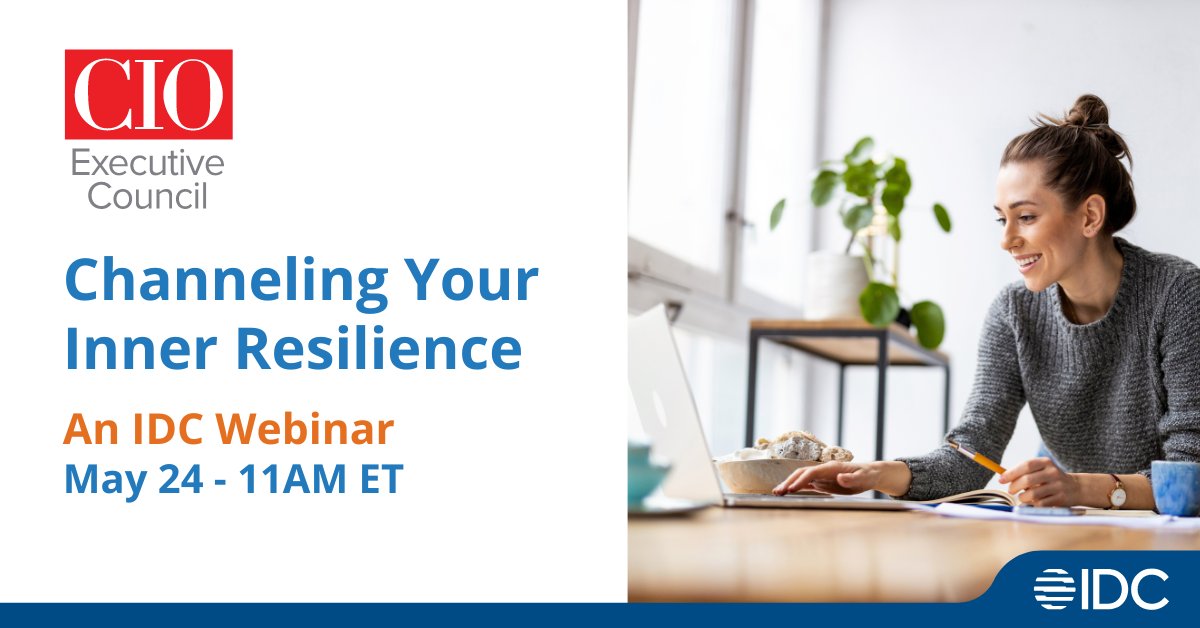 CIO
Executive Council

Channeling Your Inner Resilience

An IDC Webinar
May 24 - 11AM ET

IDC